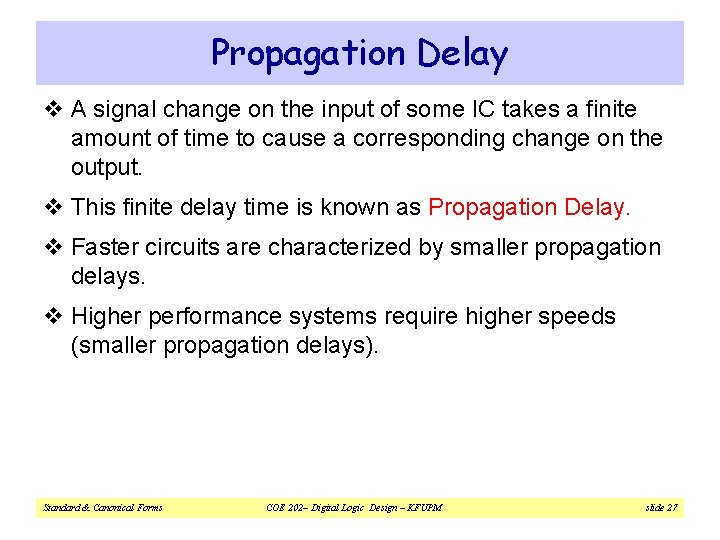 Propagation Delay

❖ A signal change on the input of some IC takes a finite amount of time to cause a corresponding change on the output.

❖ This finite delay time is known as Propagation Delay.

❖ Faster circuits are characterized by smaller propagation delays.

❖ Higher performance systems require higher speeds (smaller propagation delays).

Standard & Canonical Forms COE 202– Digital Logic Design – KFUPM slide 27